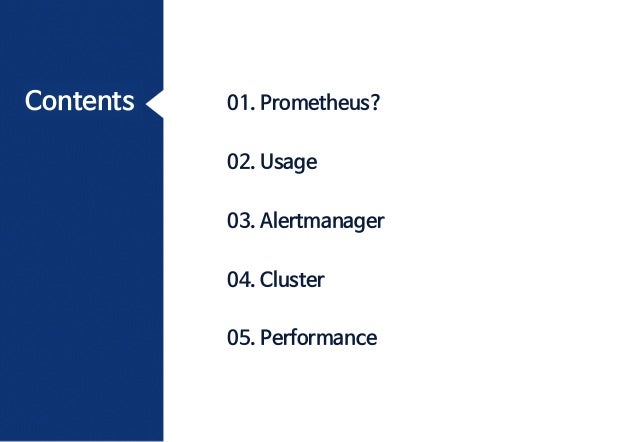 Contents

01. Prometheus?

02. Usage

03. Alertmanager

04. Cluster

05. Performance